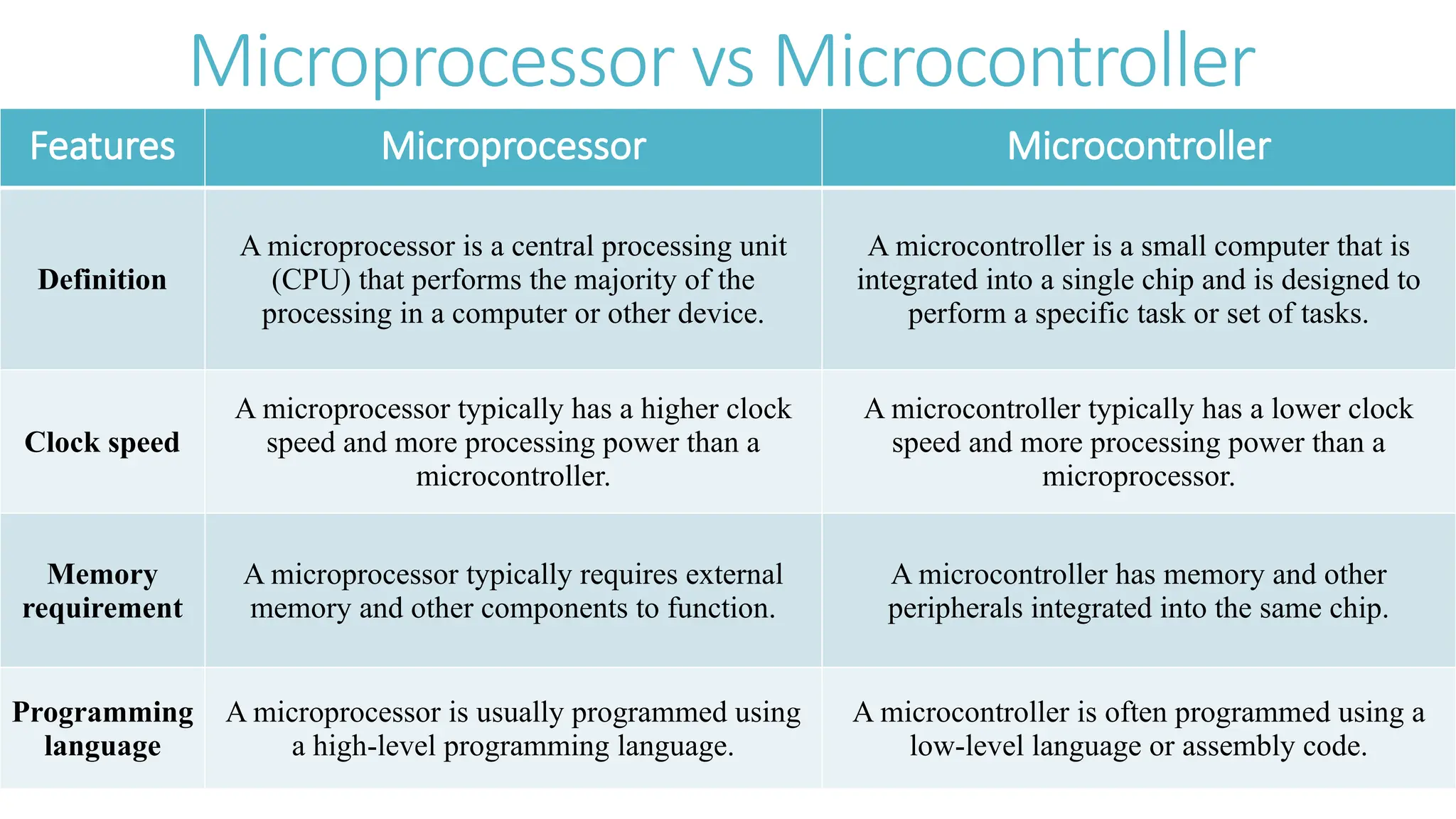 Microprocessor vs Microcontroller

| Features | Microprocessor | Microcontroller |
|---|---|---|
| Definition | A microprocessor is a central processing unit (CPU) that performs the majority of the processing in a computer or other device. | A microcontroller is a small computer that is integrated into a single chip and is designed to perform a specific task or set of tasks. |
| Clock speed | A microprocessor typically has a higher clock speed and more processing power than a microcontroller. | A microcontroller typically has a lower clock speed and more processing power than a microprocessor. |
| Memory requirement | A microprocessor typically requires external memory and other components to function. | A microcontroller has memory and other peripherals integrated into the same chip. |
| Programming language | A microprocessor is usually programmed using a high-level programming language. | A microcontroller is often programmed using a low-level language or assembly code. |